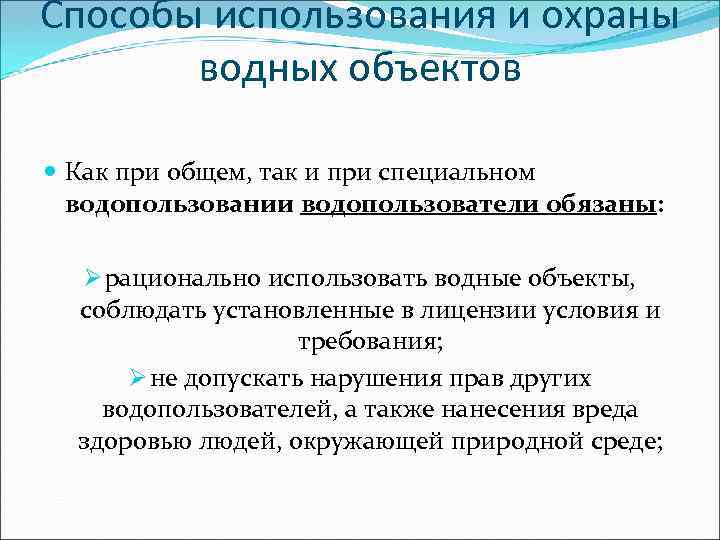 Способы использования и охраны водных объектов

Как при общем, так и при специальном водопользовании водопользователи обязаны:

рационально использовать водные объекты, соблюдать установленные в лицензии условия и требования;

не допускать нарушения прав других водопользователей, а также нанесения вреда здоровью людей, окружающей природной среде;